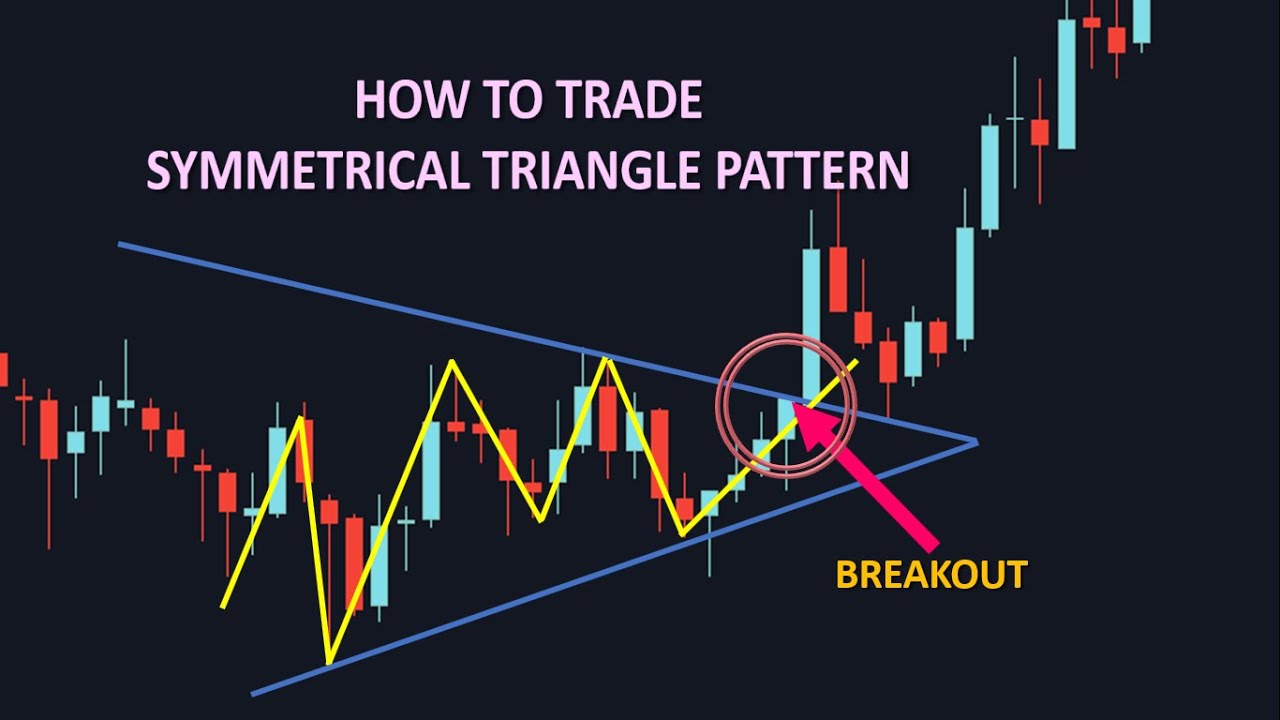 HOW TO TRADE
SYMMETRICAL TRIANGLE PATTERN

BREAKOUT